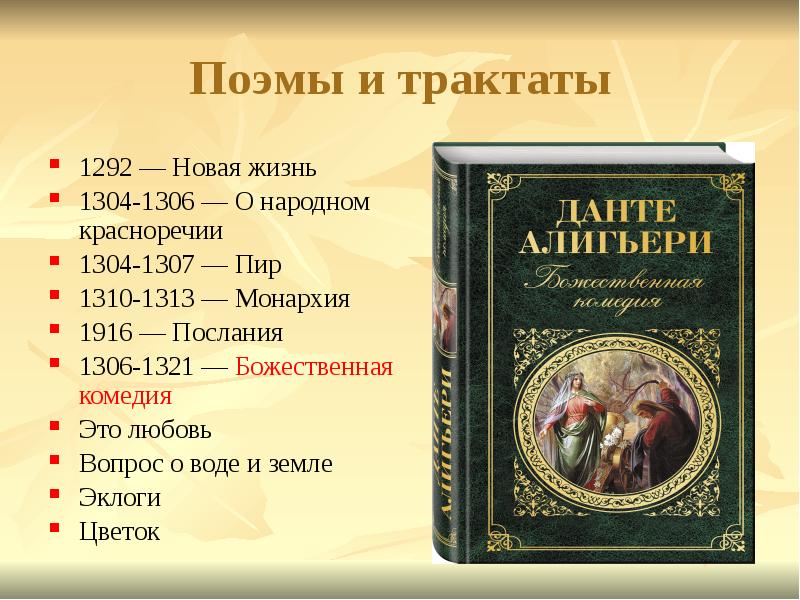 Поэмы и трактаты

- 1292 — Новая жизнь
- 1304-1306 — О народном красноречии
- 1304-1307 — Пир
- 1310-1313 — Монархия
- 1916 — Послания
- 1306-1321 — Божественная комедия
- Это любовь
- Вопрос о воде и земле
- Эклоги
- Цветок

ДАНТЕ АЛИГЬЕРИ
Божественная комедия

ДАНТЕ АЛИГЬЕРИ
Божественная комедия